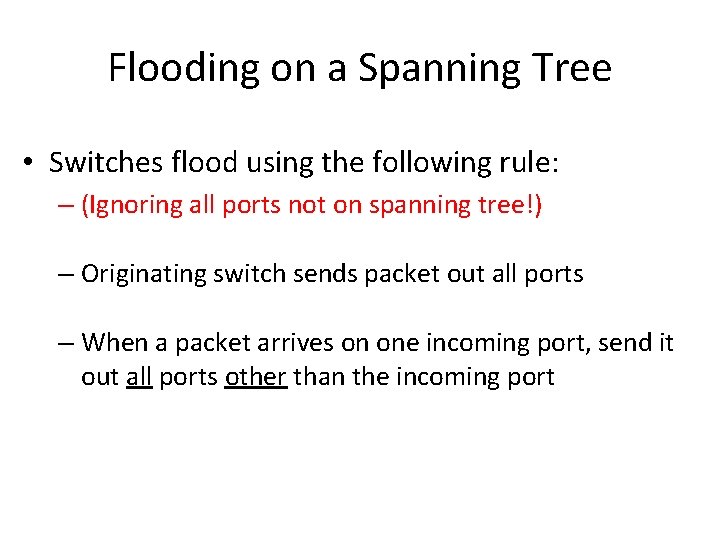 Flooding on a Spanning Tree

• Switches flood using the following rule:
– (Ignoring all ports not on spanning tree!)

– Originating switch sends packet out all ports

– When a packet arrives on one incoming port, send it out all ports other than the incoming port